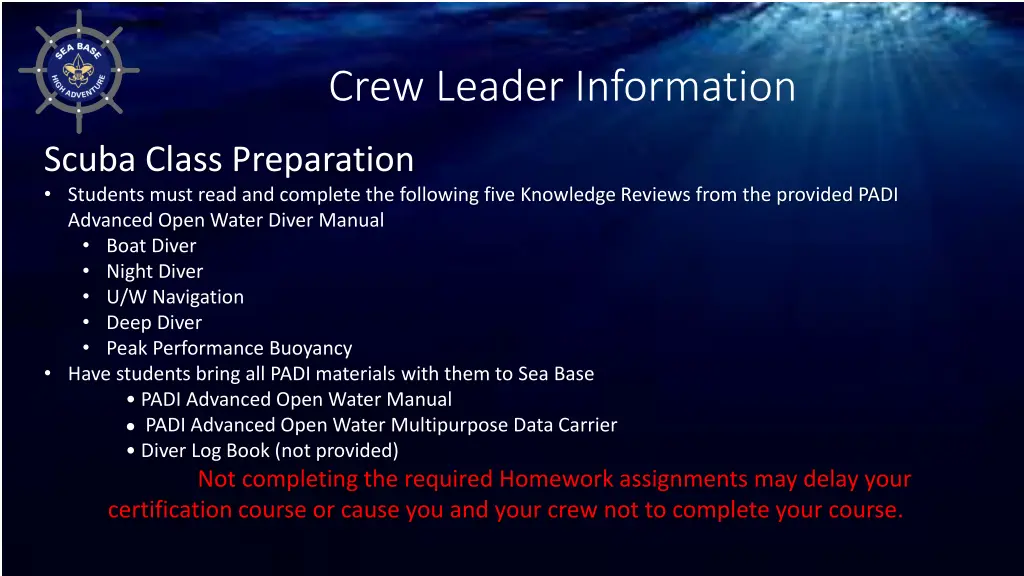 SEA BASE
HIGH ADVENTURE

Crew Leader Information

Scuba Class Preparation
• Students must read and complete the following five Knowledge Reviews from the provided PADI Advanced Open Water Diver Manual
• Boat Diver
• Night Diver
• U/W Navigation
• Deep Diver
• Peak Performance Buoyancy
• Have students bring all PADI materials with them to Sea Base
• PADI Advanced Open Water Manual
• PADI Advanced Open Water Multipurpose Data Carrier
• Diver Log Book (not provided)

Not completing the required Homework assignments may delay your certification course or cause you and your crew not to complete your course.